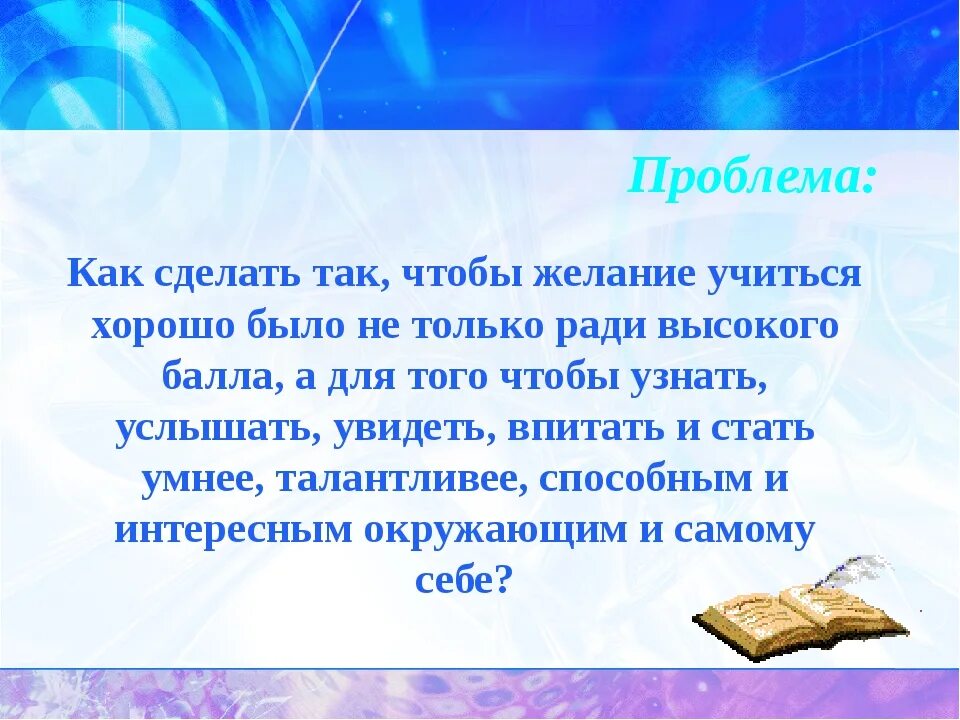 Проблема:

Как сделать так, чтобы желание учиться хорошо было не только ради высокого балла, а для того чтобы узнать, услышать, увидеть, впитать и стать умнее, талантливее, способным и интересным окружающим и самому себе?